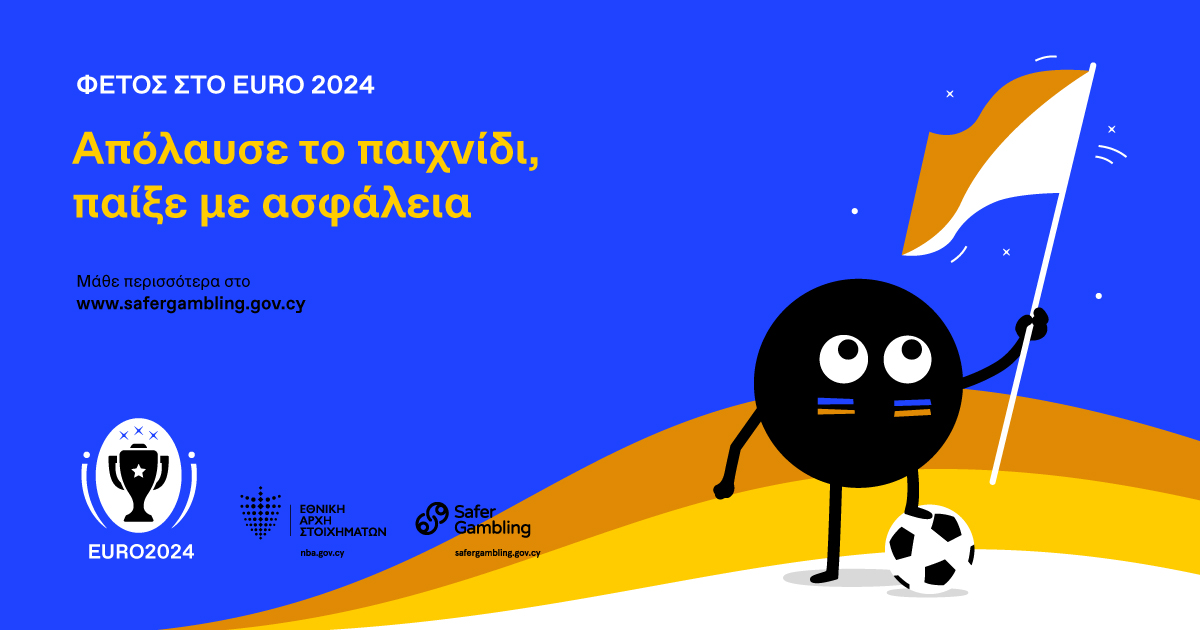 ΦΕΤΟΣ ΣΤΟ EURO 2024

Απόλαυσε το παιχνίδι, παίξε με ασφάλεια

Μάθε περισσότερα στο
www.safergambling.gov.cy

EURO2024

ΕΘΝΙΚΗ
ΑΡΧΗ
ΣΤΟΙΧΗΜΑΤΩΝ
nba.gov.cy

Safer
Gambling
safergambling.gov.cy